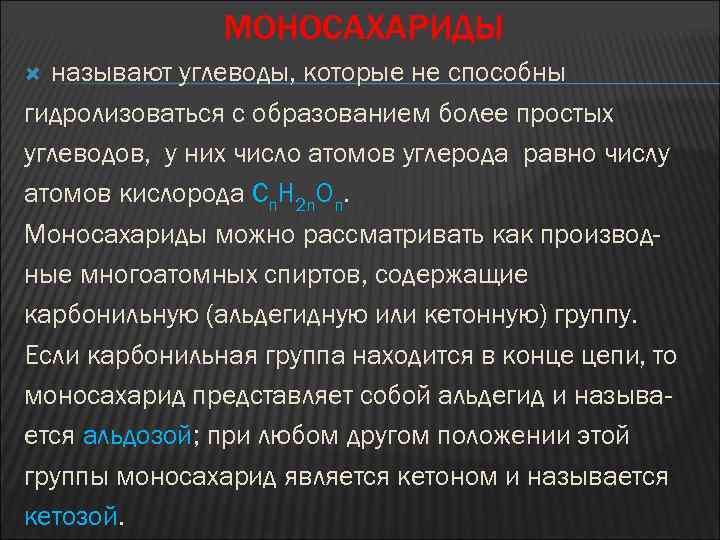 МОНОСАХАРИДЫ

называют углеводы, которые не способны гидролизоваться с образованием более простых углеводов, у них число атомов углерода равно числу атомов кислорода $C_nH_{2n}O_n$.
Моносахариды можно рассматривать как производные многоатомных спиртов, содержащие карбонильную (альдегидную или кетонную) группу. Если карбонильная группа находится в конце цепи, то моносахарид представляет собой альдегид и называется альдозой; при любом другом положении этой группы моносахарид является кетоном и называется кетозой.